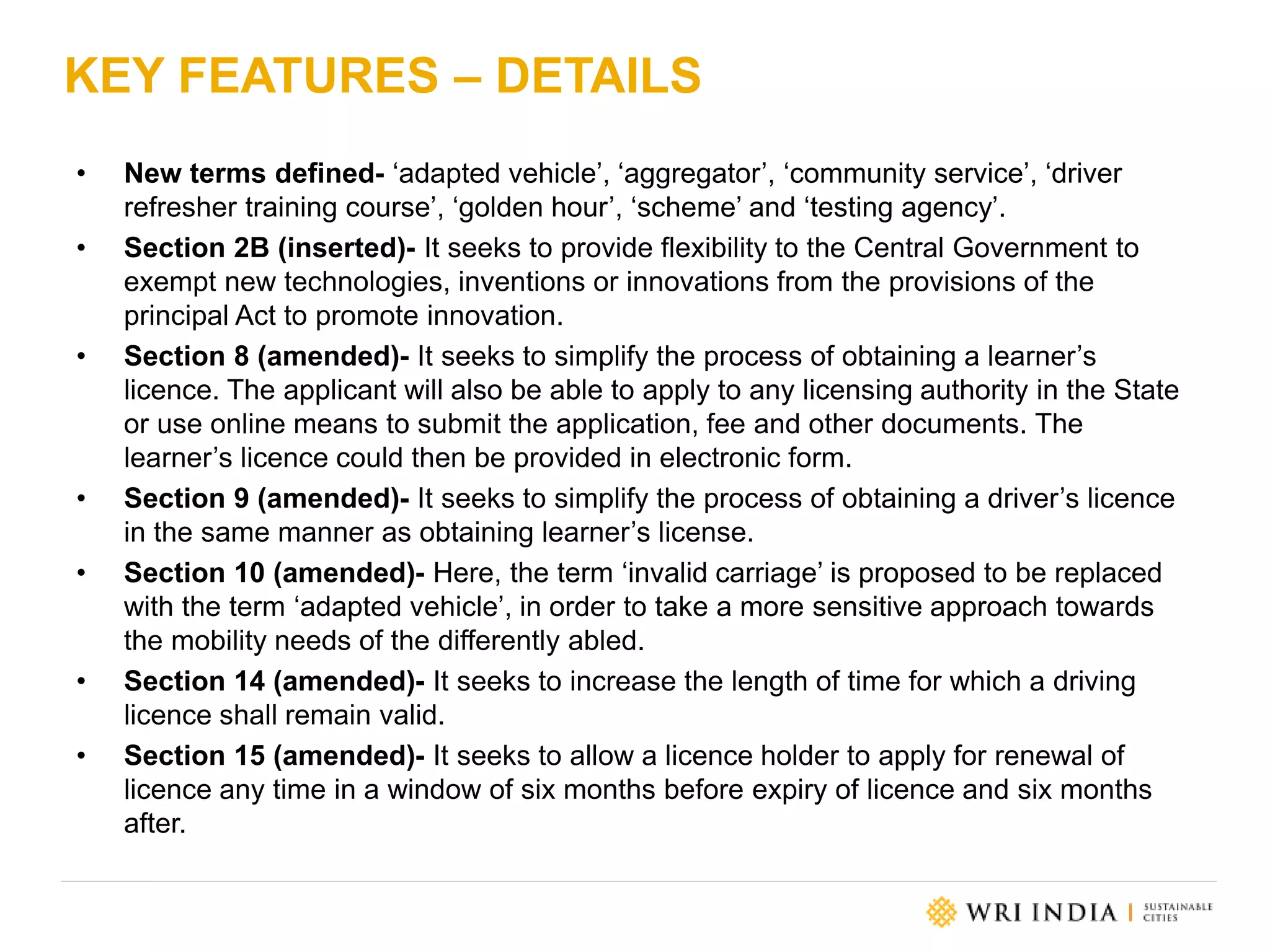 KEY FEATURES – DETAILS

• New terms defined- ‘adapted vehicle’, ‘aggregator’, ‘community service’, ‘driver refresher training course’, ‘golden hour’, ‘scheme’ and ‘testing agency’.

• Section 2B (inserted)- It seeks to provide flexibility to the Central Government to exempt new technologies, inventions or innovations from the provisions of the principal Act to promote innovation.

• Section 8 (amended)- It seeks to simplify the process of obtaining a learner’s licence. The applicant will also be able to apply to any licensing authority in the State or use online means to submit the application, fee and other documents. The learner’s licence could then be provided in electronic form.

• Section 9 (amended)- It seeks to simplify the process of obtaining a driver’s licence in the same manner as obtaining learner’s license.

• Section 10 (amended)- Here, the term ‘invalid carriage’ is proposed to be replaced with the term ‘adapted vehicle’, in order to take a more sensitive approach towards the mobility needs of the differently abled.

• Section 14 (amended)- It seeks to increase the length of time for which a driving licence shall remain valid.

• Section 15 (amended)- It seeks to allow a licence holder to apply for renewal of licence any time in a window of six months before expiry of licence and six months after.

WRI INDIA | SUSTAINABLE CITIES